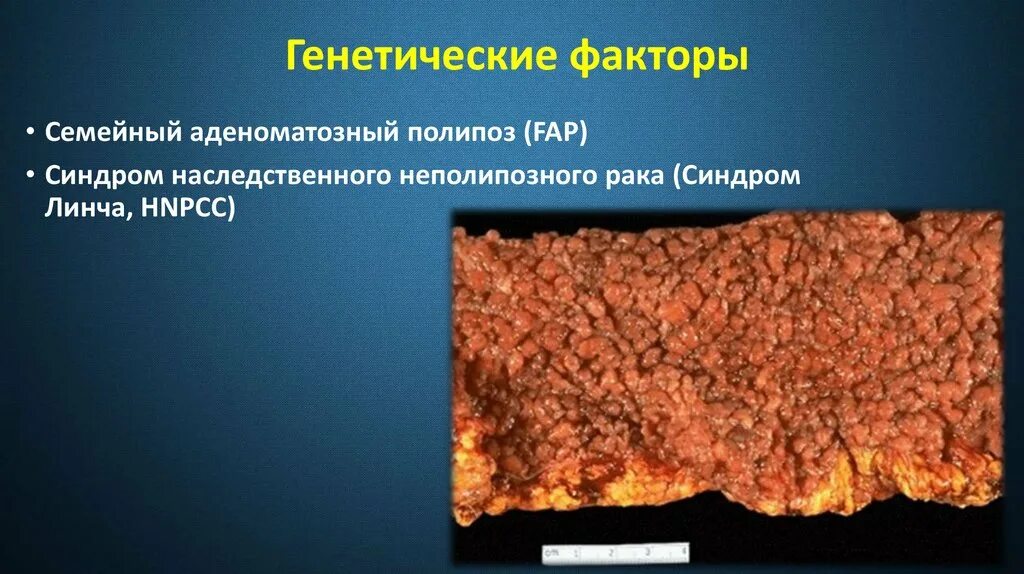 Генетические факторы

• Семейный аденоматозный полипоз (FAP)

• Синдром наследственного неполипозного рака (Синдром Линча, HNPCC)

cm 1 2 3 4